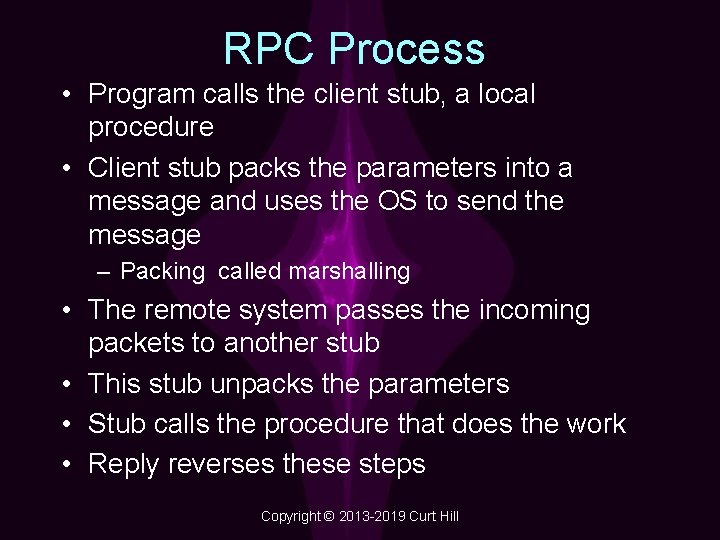 RPC Process

• Program calls the client stub, a local procedure
• Client stub packs the parameters into a message and uses the OS to send the message
– Packing called marshalling
• The remote system passes the incoming packets to another stub
• This stub unpacks the parameters
• Stub calls the procedure that does the work
• Reply reverses these steps

Copyright © 2013-2019 Curt Hill